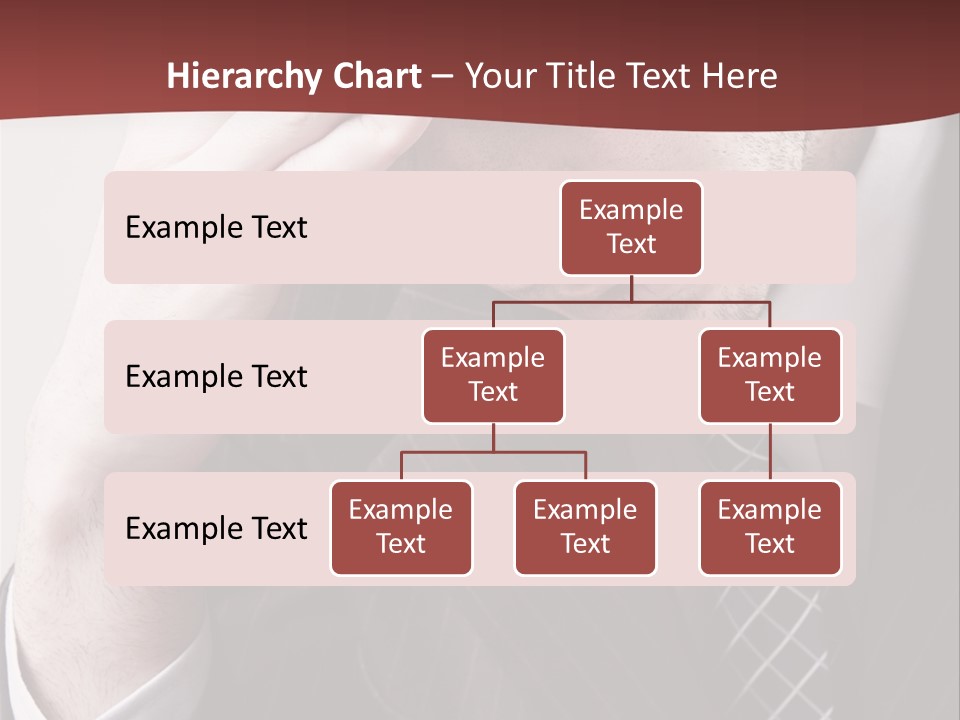 Hierarchy Chart – Your Title Text Here

Example Text

Example Text

Example Text

Example Text

Example Text

Example Text

Example Text

Example Text

Example Text